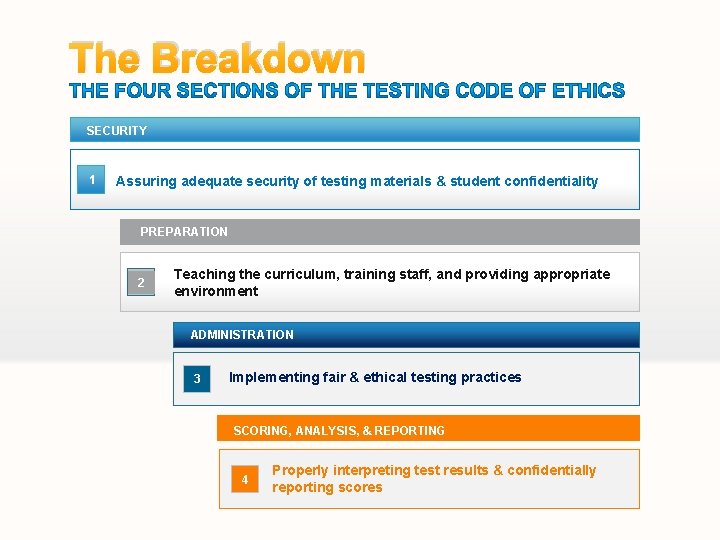 The Breakdown
THE FOUR SECTIONS OF THE TESTING CODE OF ETHICS

SECURITY

1 Assuring adequate security of testing materials & student confidentiality

PREPARATION

2 Teaching the curriculum, training staff, and providing appropriate environment

ADMINISTRATION

3 Implementing fair & ethical testing practices

SCORING, ANALYSIS, & REPORTING

4 Properly interpreting test results & confidentially reporting scores